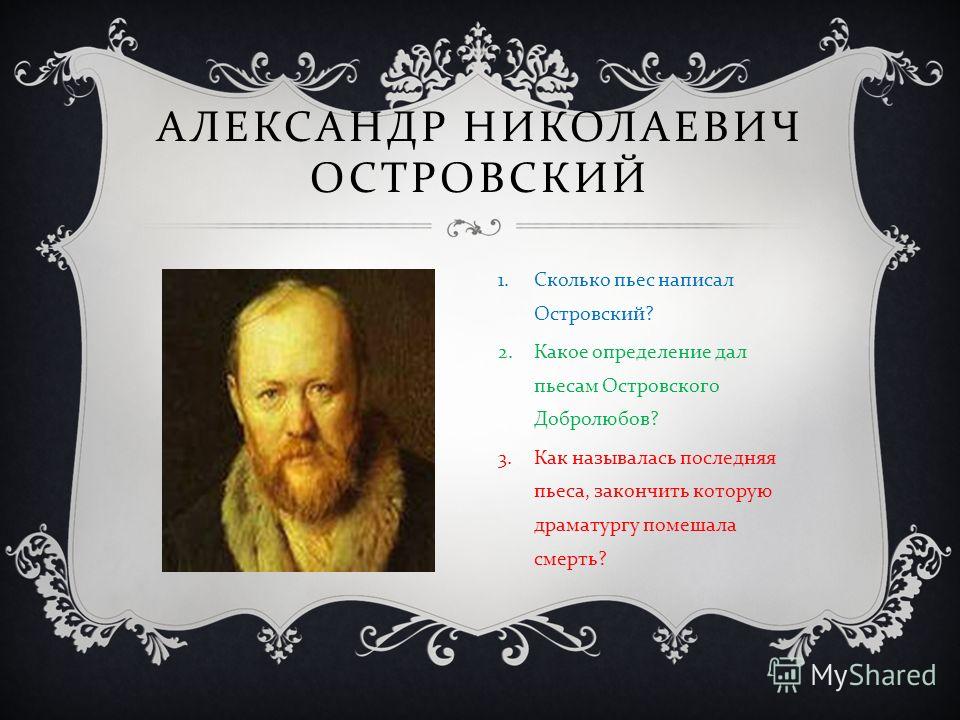 АЛЕКСАНДР НИКОЛАЕВИЧ ОСТРОВСКИЙ

1. Сколько пьес написал Островский?
2. Какое определение дал пьесам Островского Добролюбов?
3. Как называлась последняя пьеса, закончить которую драматургу помешала смерть?

MyShared